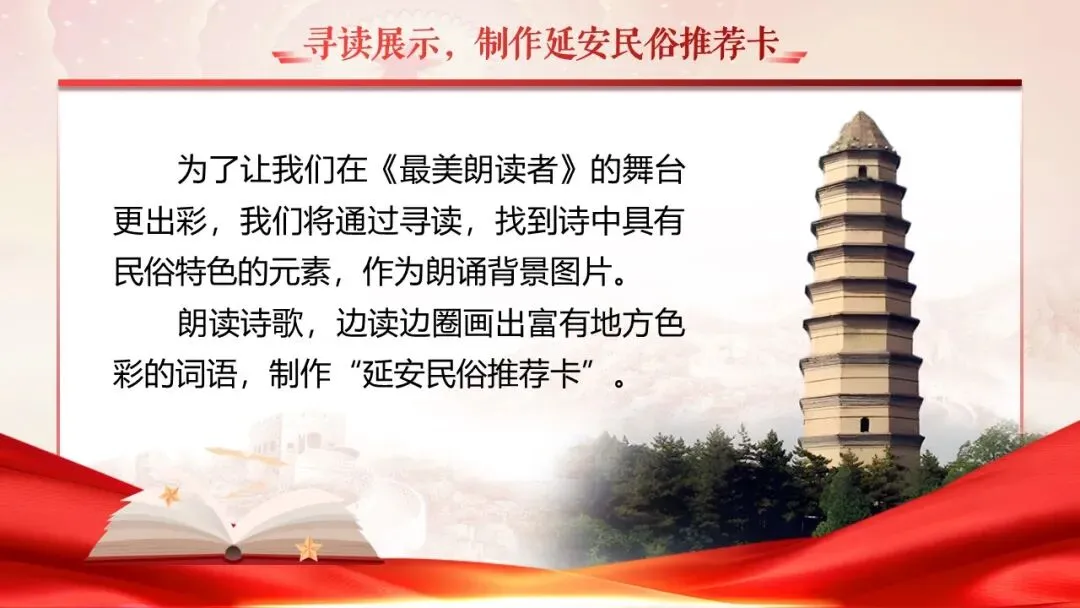 寻读展示，制作延安民俗推荐卡

为了让我们在《最美朗读者》的舞台更出彩，我们将通过寻读，找到诗中具有民俗特色的元素，作为朗诵背景图片。

朗读诗歌，边读边圈画出富有地方色彩的词语，制作“延安民俗推荐卡”。